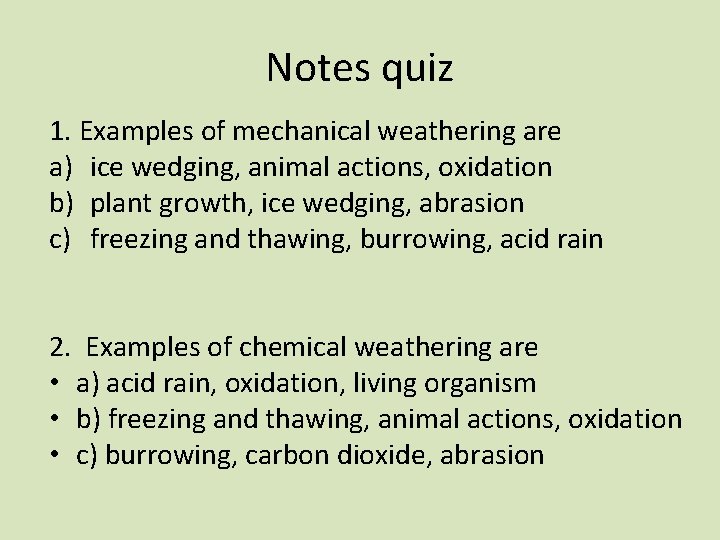 Notes quiz

1. Examples of mechanical weathering are
a) ice wedging, animal actions, oxidation
b) plant growth, ice wedging, abrasion
c) freezing and thawing, burrowing, acid rain

2. Examples of chemical weathering are
• a) acid rain, oxidation, living organism
• b) freezing and thawing, animal actions, oxidation
• c) burrowing, carbon dioxide, abrasion